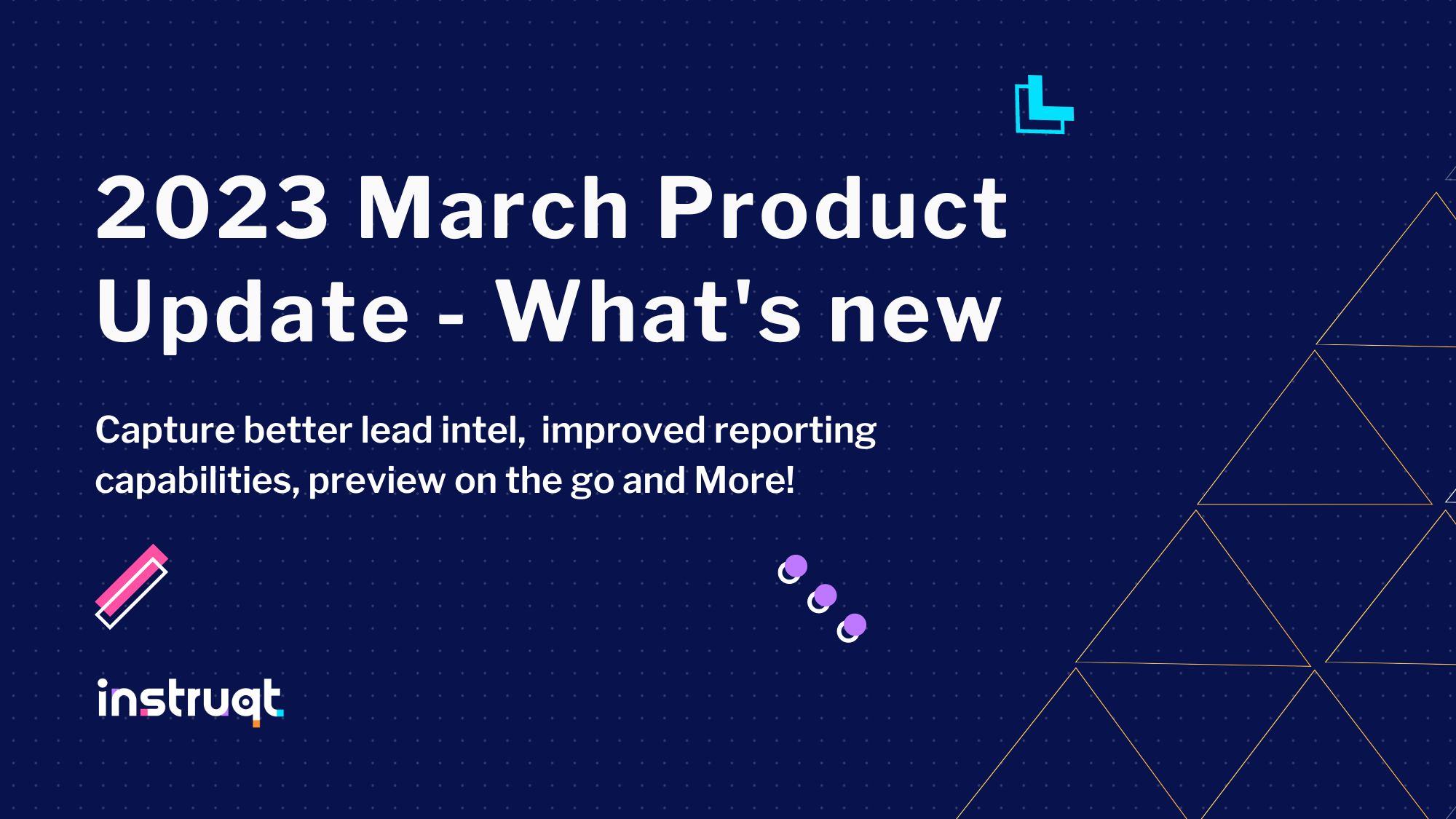 2023 March Product Update - What's new

Capture better lead intel, improved reporting capabilities, preview on the go and More!

instruqt